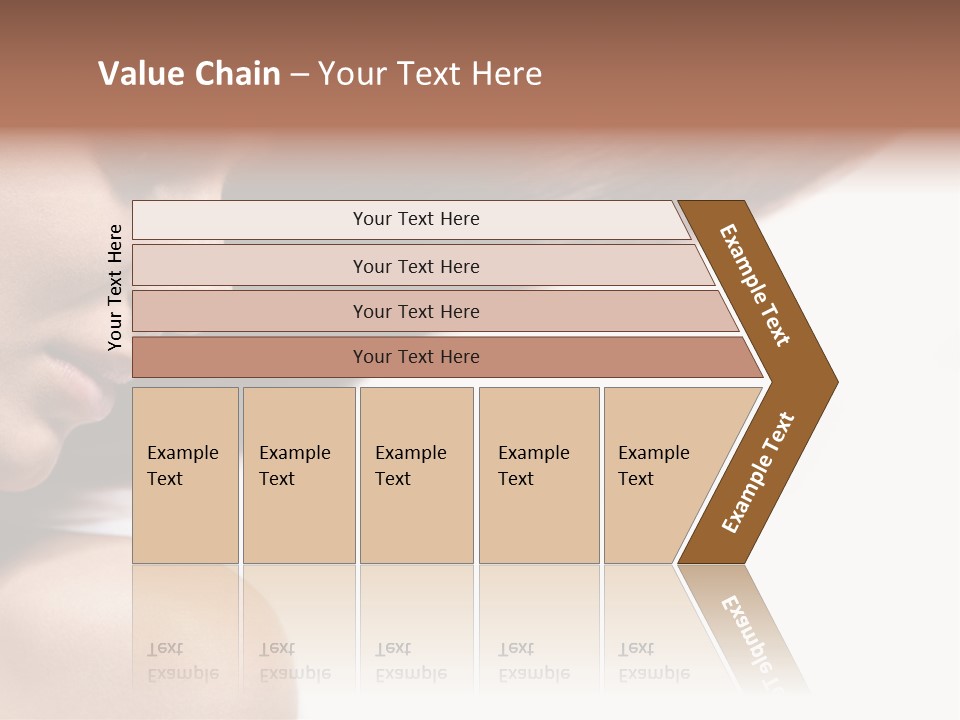 Value Chain – Your Text Here

Your Text Here

Your Text Here

Your Text Here

Your Text Here

Your Text Here

Example Text

Example Text

Example Text

Example Text

Example Text

Example Text

Example Text